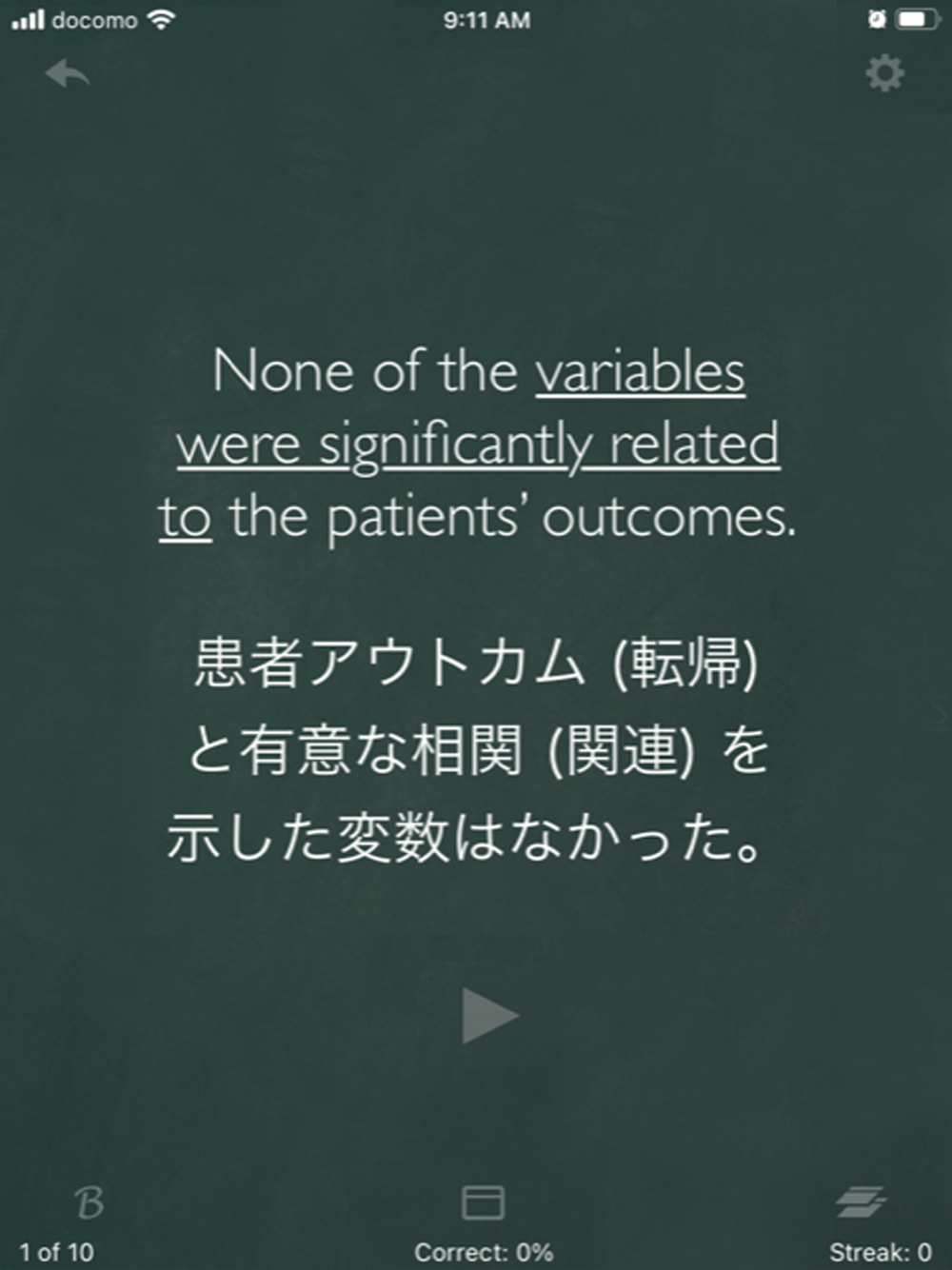 docomo 9:11 AM

None of the variables were significantly related to the patients' outcomes.

患者アウトカム (転帰) と有意な相関 (関連) を示した変数はなかった。

B
1 of 10
Correct: 0%
Streak: 0